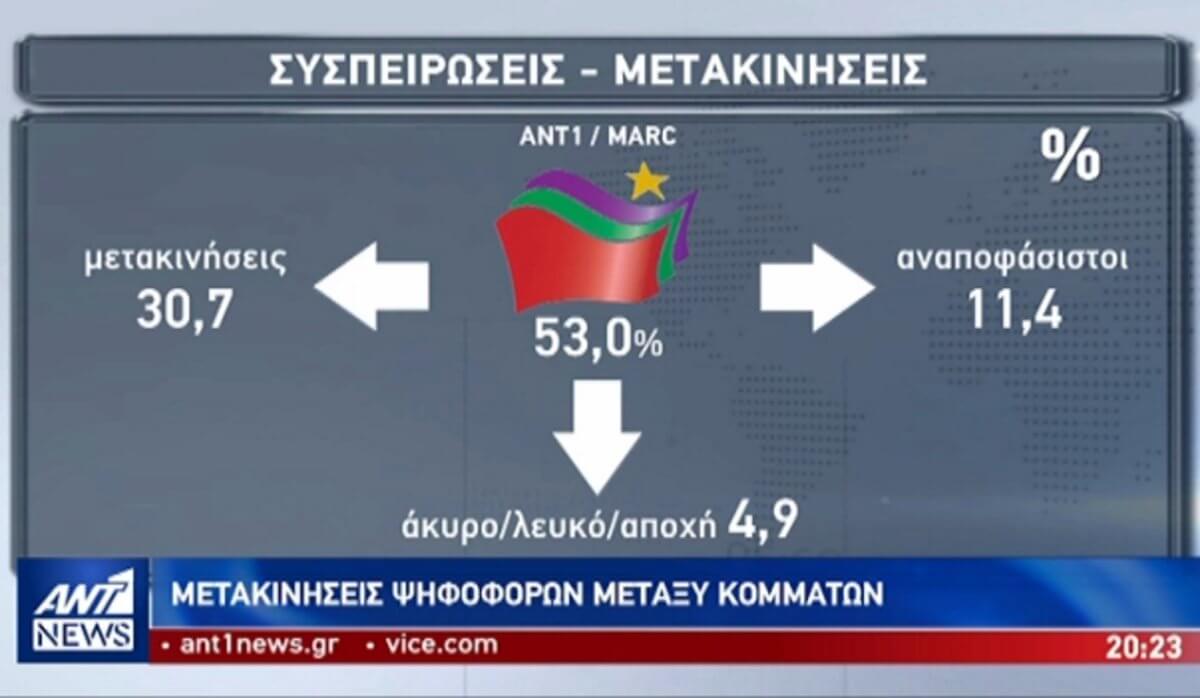 ΣΥΣΠΕΙΡΩΣΕΙΣ - ΜΕΤΑΚΙΝΗΣΕΙΣ

ANT1 / MARC

%

μετακινήσεις
30,7

53,0%

αναποφάσιστοι
11,4

άκυρο/λευκό/αποχή 4,9

ANT1 NEWS

ΜΕΤΑΚΙΝΗΣΕΙΣ ΨΗΦΟΦΟΡΩΝ ΜΕΤΑΞΥ ΚΟΜΜΑΤΩΝ

• ant1news.gr • vice.com

20:23